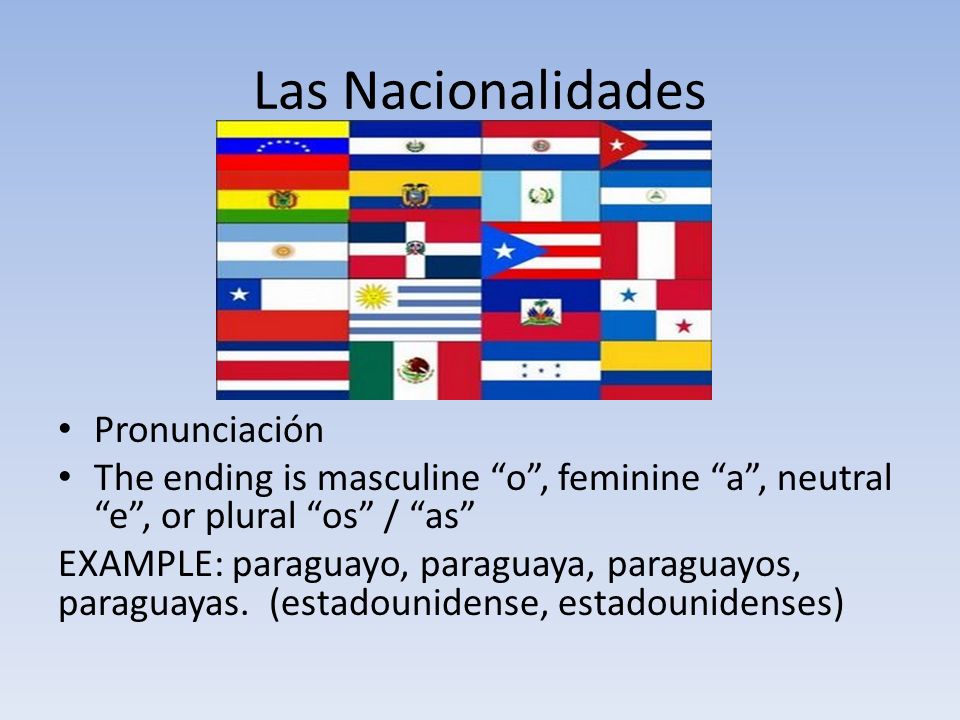 Las Nacionalidades

• Pronunciación
• The ending is masculine “o”, feminine “a”, neutral “e”, or plural “os” / “as”

EXAMPLE: paraguayo, paraguaya, paraguayos, paraguayas. (estadounidense, estadounidenses)